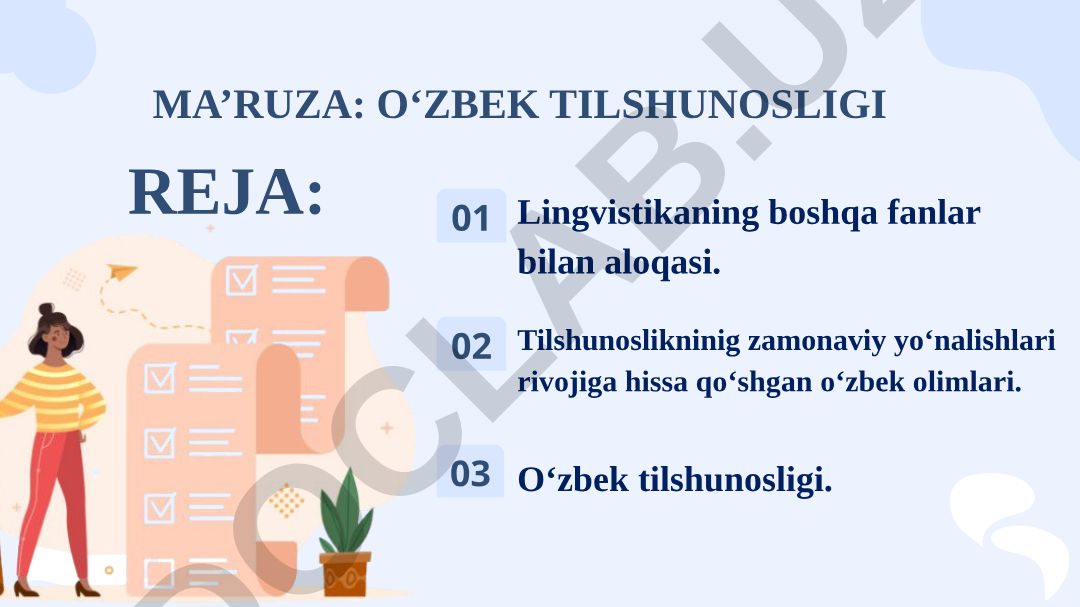 MA’RUZA: O‘ZBEK TILSHUNOSLIGI

REJA:

01 Lingvistikaning boshqa fanlar bilan aloqasi.

02 Tilshunoslikninig zamonaviy yo‘nalishlari rivojiga hissa qo‘shgan o‘zbek olimlari.

03 O‘zbek tilshunosligi.

DOCLAB.UZ